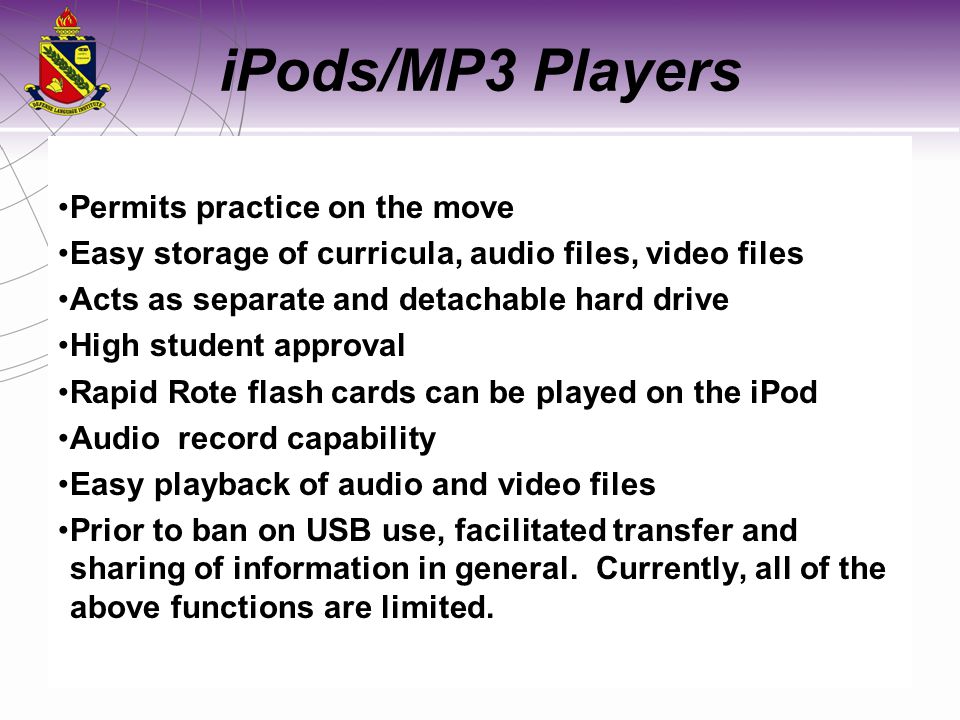 DEFENSE LANGUAGE INSTITUTE

iPods/MP3 Players

•Permits practice on the move
•Easy storage of curricula, audio files, video files
•Acts as separate and detachable hard drive
•High student approval
•Rapid Rote flash cards can be played on the iPod
•Audio record capability
•Easy playback of audio and video files
•Prior to ban on USB use, facilitated transfer and sharing of information in general. Currently, all of the above functions are limited.